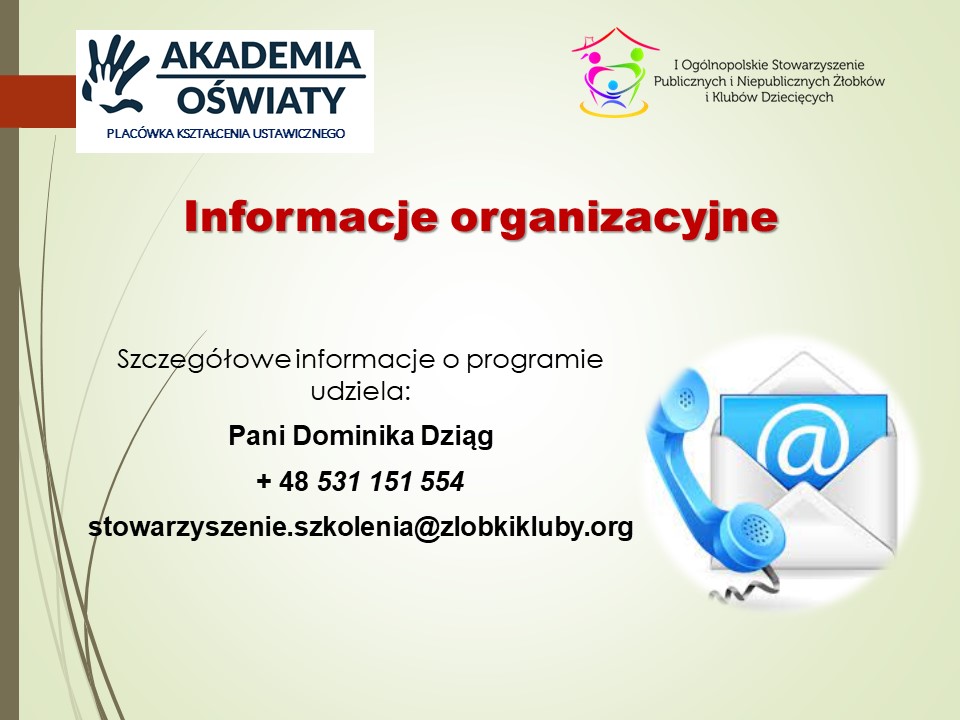 AKADEMIA OŚWIATY
PLACÓWKA KSZTAŁCENIA USTAWICZNEGO

I Ogólnopolskie Stowarzyszenie Publicznych i Niepublicznych Żłobków i Klubów Dziecięcych

Informacje organizacyjne

Szczegółowe informacje o programie udziela:

Pani Dominika Dziąg

+ 48 531 151 554

stowarzyszenie.szkolenia@zlobkikluby.org

@